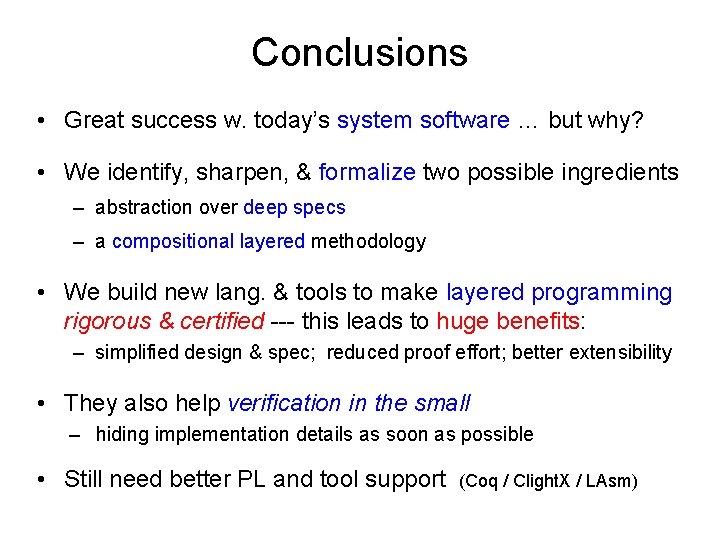 Conclusions

• Great success w. today's system software … but why?

• We identify, sharpen, & formalize two possible ingredients
– abstraction over deep specs
– a compositional layered methodology

• We build new lang. & tools to make layered programming rigorous & certified --- this leads to huge benefits:
– simplified design & spec; reduced proof effort; better extensibility

• They also help verification in the small
– hiding implementation details as soon as possible

• Still need better PL and tool support (Coq / ClightX / LAsm)